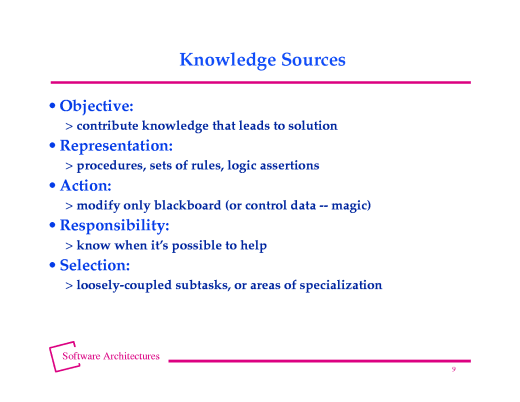 Knowledge Sources

• Objective:
> contribute knowledge that leads to solution

• Representation:
> procedures, sets of rules, logic assertions

• Action:
> modify only blackboard (or control data -- magic)

• Responsibility:
> know when it's possible to help

• Selection:
> loosely-coupled subtasks, or areas of specialization

Software Architectures

9